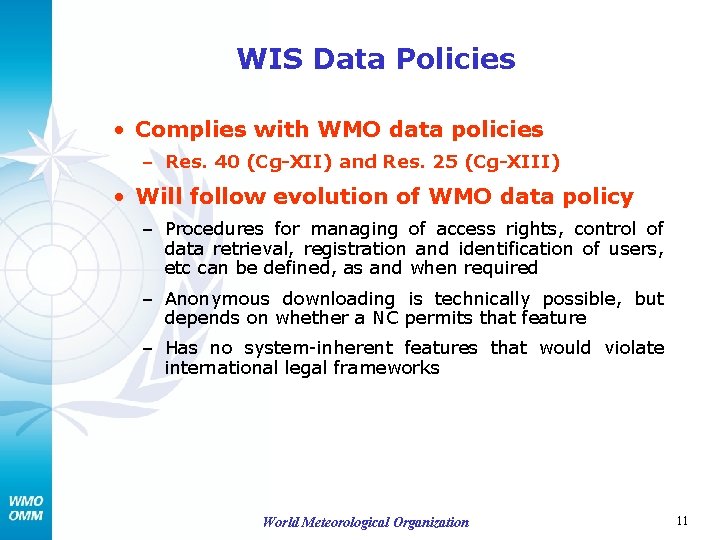 WIS Data Policies

• Complies with WMO data policies

– Res. 40 (Cg-XII) and Res. 25 (Cg-XIII)

• Will follow evolution of WMO data policy

– Procedures for managing of access rights, control of data retrieval, registration and identification of users, etc can be defined, as and when required

– Anonymous downloading is technically possible, but depends on whether a NC permits that feature

– Has no system-inherent features that would violate international legal frameworks

WMO
OMM

World Meteorological Organization

11